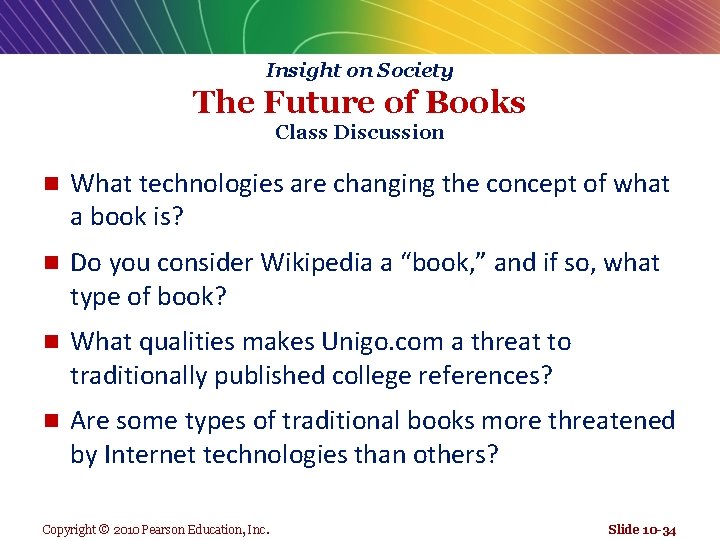 Insight on Society
The Future of Books
Class Discussion

• What technologies are changing the concept of what a book is?

• Do you consider Wikipedia a "book," and if so, what type of book?

• What qualities makes Unigo.com a threat to traditionally published college references?

• Are some types of traditional books more threatened by Internet technologies than others?

Copyright © 2010 Pearson Education, Inc.

Slide 10-34